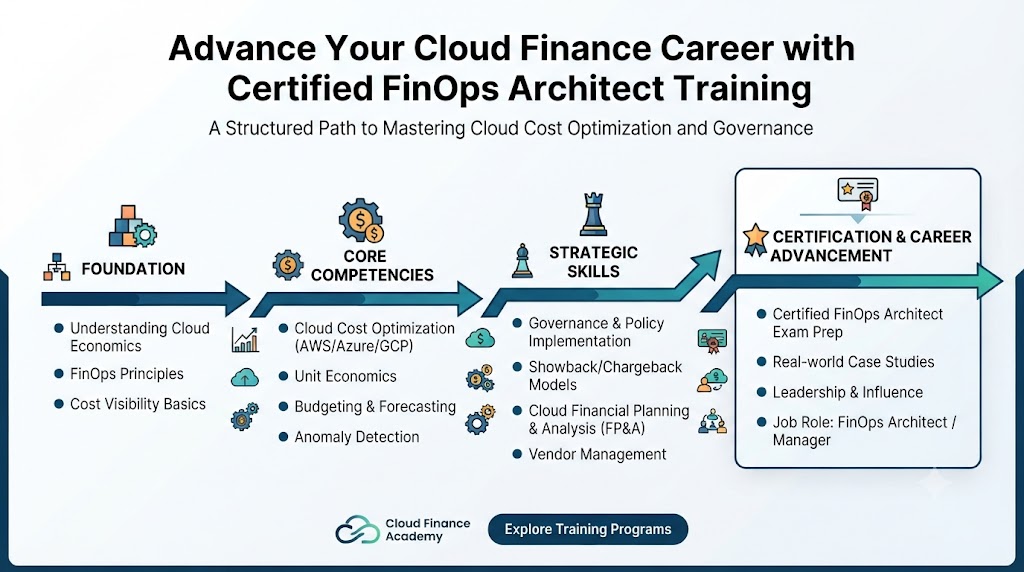 Advance Your Cloud Finance Career with Certified FinOps Architect Training

A Structured Path to Mastering Cloud Cost Optimization and Governance

FOUNDATION
- Understanding Cloud Economics
- FinOps Principles
- Cost Visibility Basics

CORE COMPETENCIES
- Cloud Cost Optimization (AWS/Azure/GCP)
- Unit Economics
- Budgeting & Forecasting
- Anomaly Detection

STRATEGIC SKILLS
- Governance & Policy Implementation
- Showback/Chargeback Models
- Cloud Financial Planning & Analysis (FP&A)
- Vendor Management

CERTIFICATION & CAREER ADVANCEMENT
- Certified FinOps Architect Exam Prep
- Real-world Case Studies
- Leadership & Influence
- Job Role: FinOps Architect / Manager

Cloud Finance Academy

Explore Training Programs